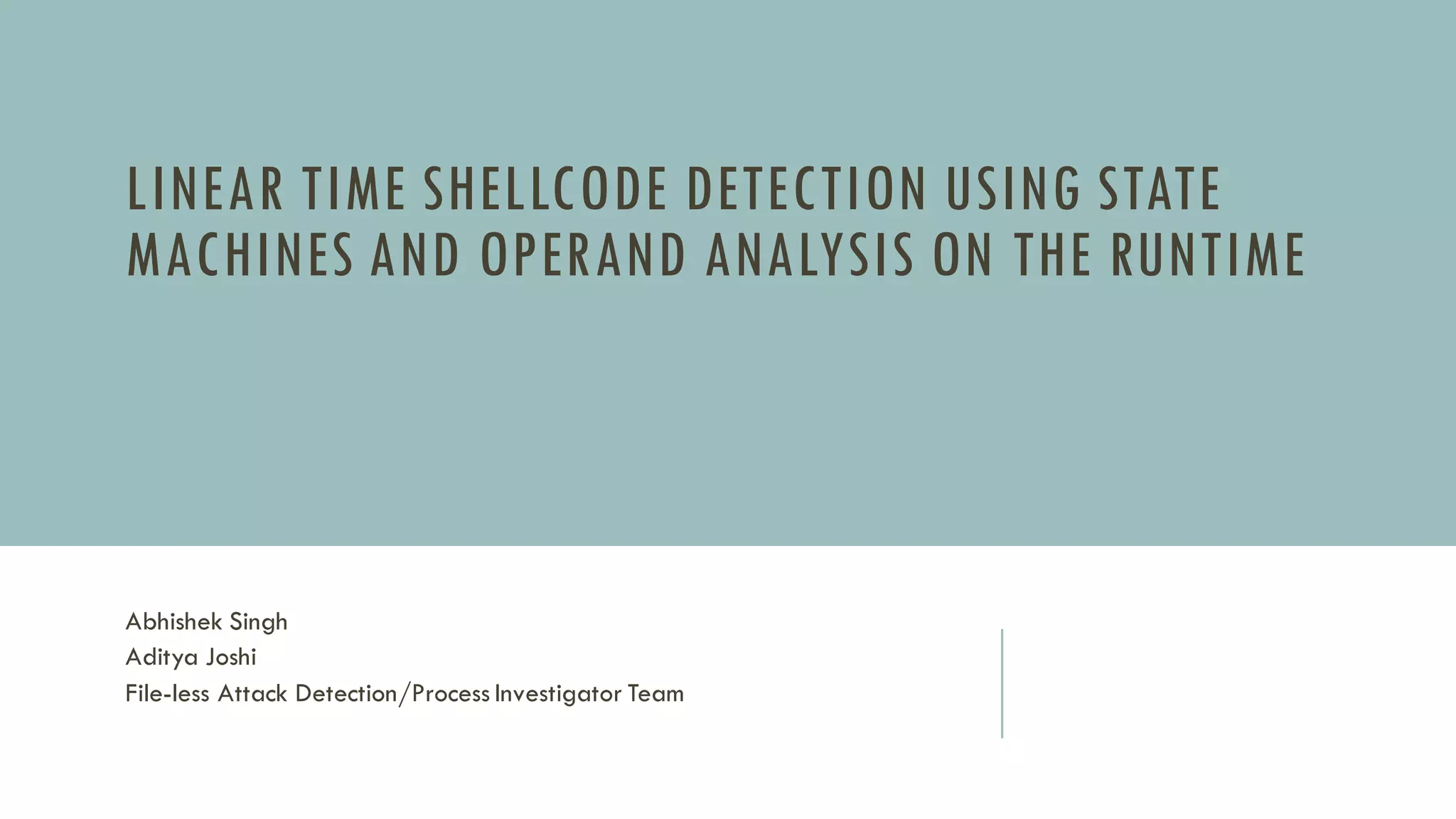 LINEAR TIME SHELLCODE DETECTION USING STATE MACHINES AND OPERAND ANALYSIS ON THE RUNTIME

Abhishek Singh
Aditya Joshi
File-less Attack Detection/Process Investigator Team